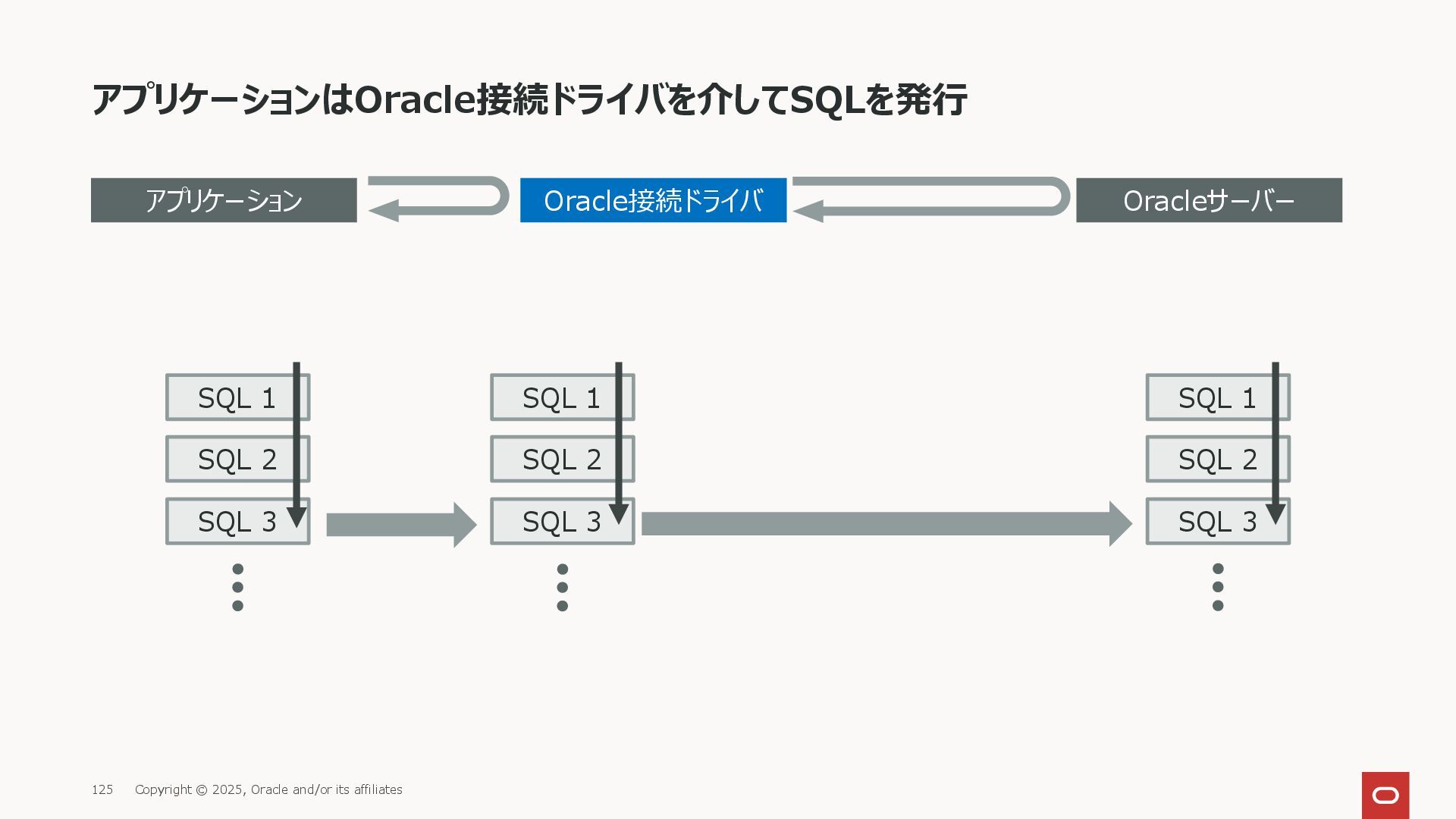 アプリケーションはOracle接続ドライバを介してSQLを発行

アプリケーション

Oracle接続ドライバ

Oracleサーバー

SQL 1
SQL 2
SQL 3

SQL 1
SQL 2
SQL 3

SQL 1
SQL 2
SQL 3

125 Copyright © 2025, Oracle and/or its affiliates